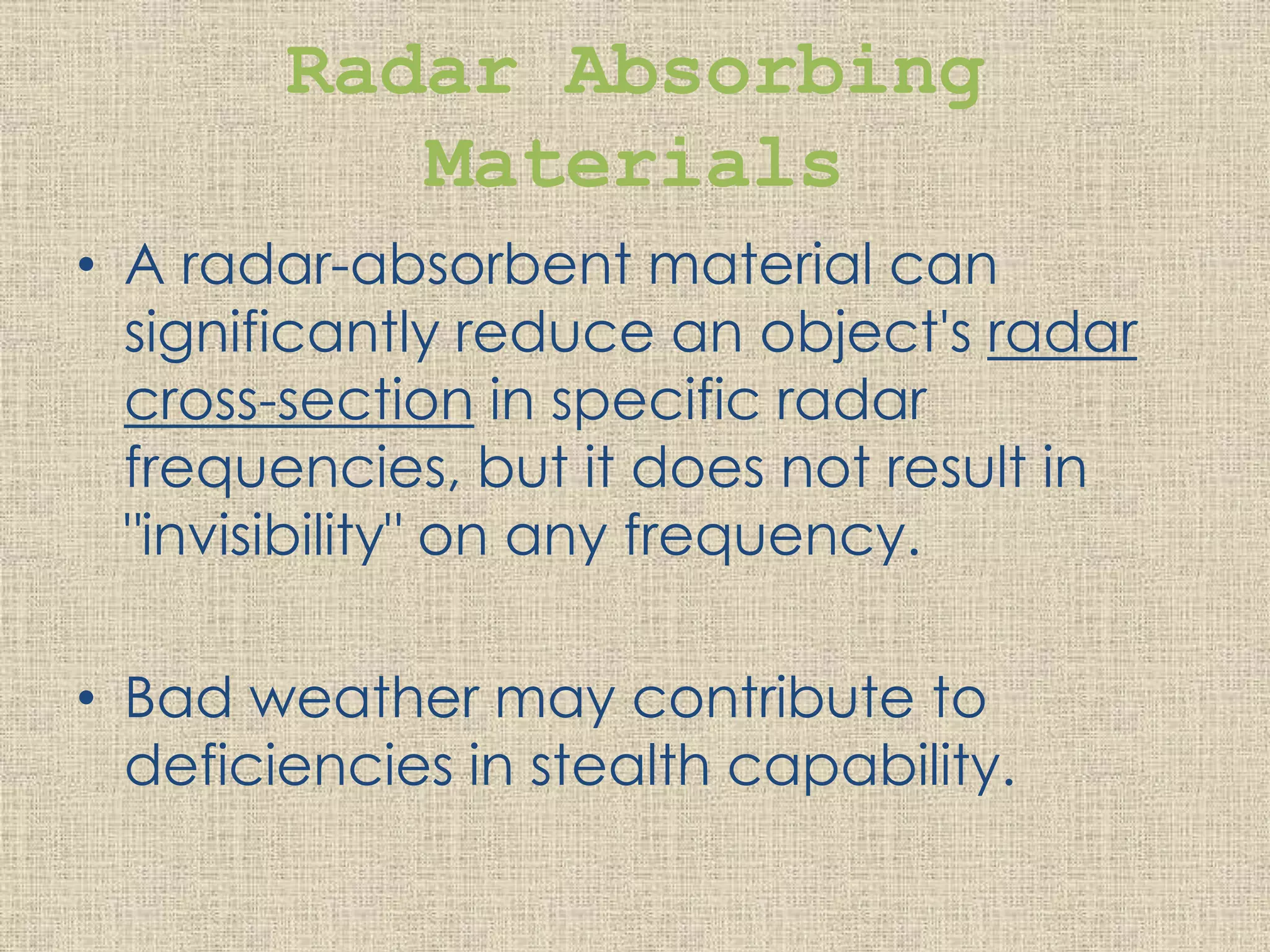 Radar Absorbing Materials

• A radar-absorbent material can significantly reduce an object's radar cross-section in specific radar frequencies, but it does not result in "invisibility" on any frequency.

• Bad weather may contribute to deficiencies in stealth capability.